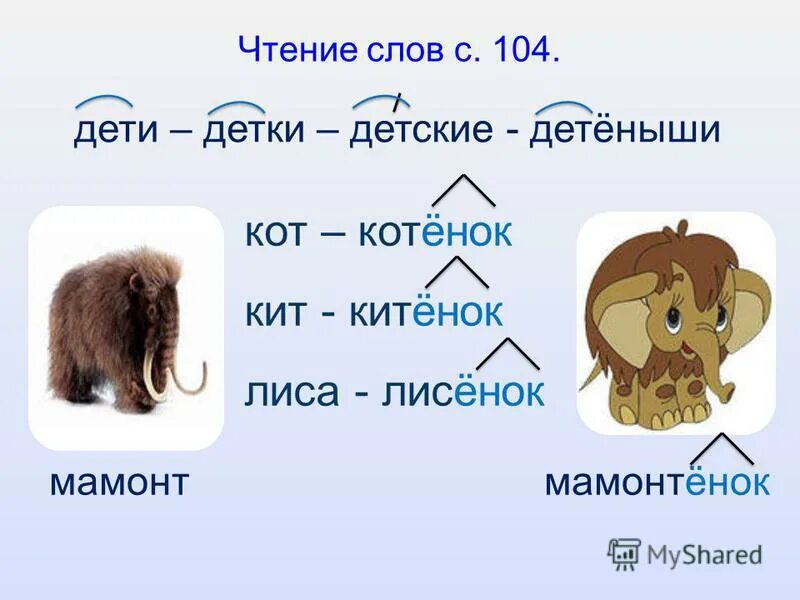 Чтение слов с. 104.

дети – детки – детские - детёныши

кот – котёнок

кит - китёнок

лиса - лисёнок

мамонт

мамонтёнок

MyShared